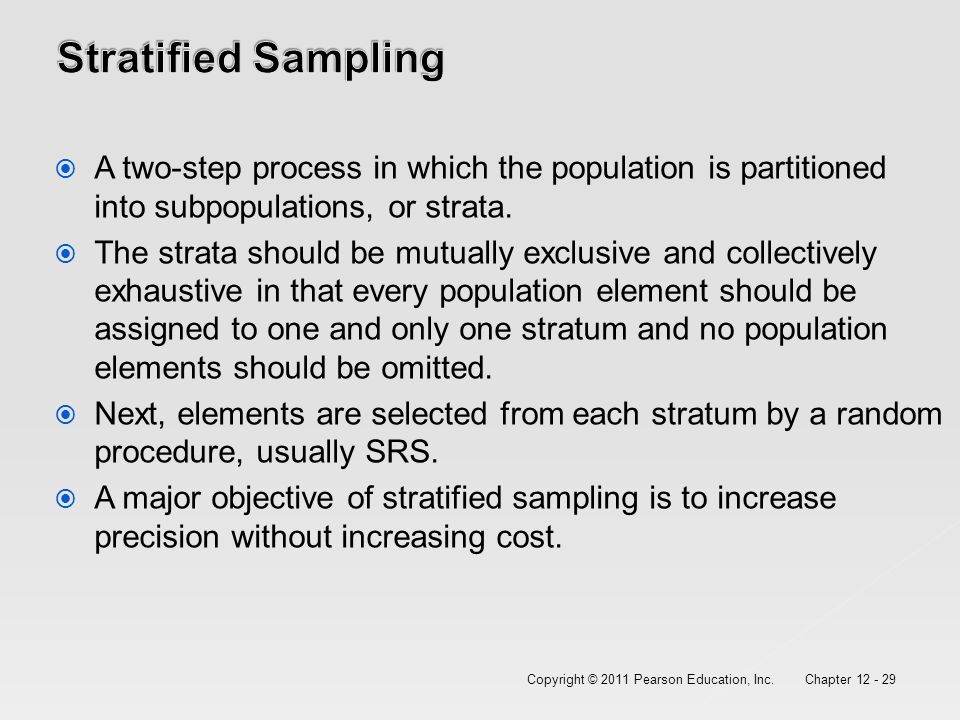 Stratified Sampling

A two-step process in which the population is partitioned into subpopulations, or strata.

The strata should be mutually exclusive and collectively exhaustive in that every population element should be assigned to one and only one stratum and no population elements should be omitted.

Next, elements are selected from each stratum by a random procedure, usually SRS.

A major objective of stratified sampling is to increase precision without increasing cost.

Copyright © 2011 Pearson Education, Inc. Chapter 12 - 29